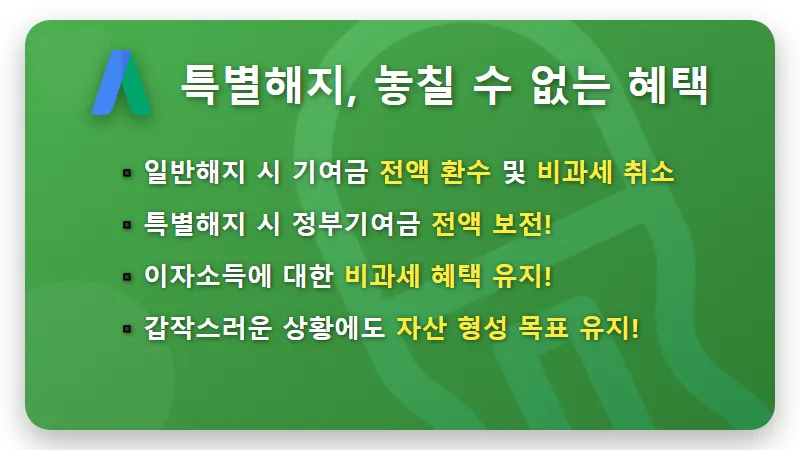 특별해지, 놓칠 수 없는 혜택

▪ 일반해지 시 기여금 전액 환수 및 비과세 취소

▪ 특별해지 시 정부기여금 전액 보전!

▪ 이자소득에 대한 비과세 혜택 유지!

▪ 갑작스러운 상황에도 자산 형성 목표 유지!